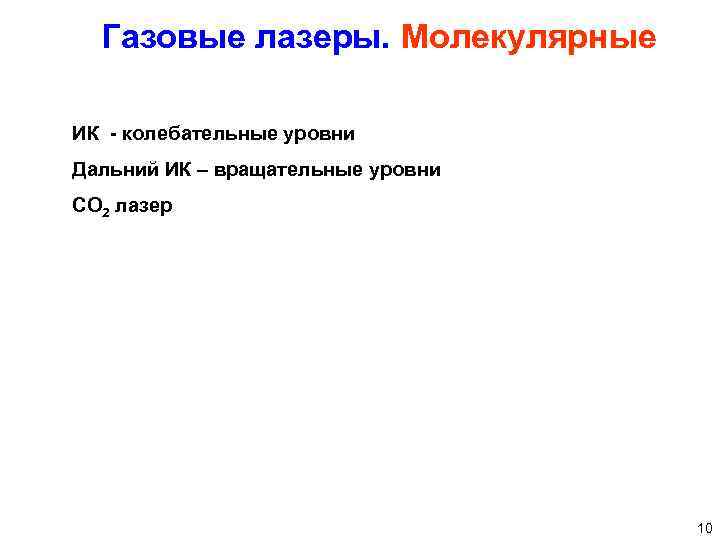 Газовые лазеры. Молекулярные

ИК - колебательные уровни

Дальний ИК – вращательные уровни

$CO_2$ лазер

10